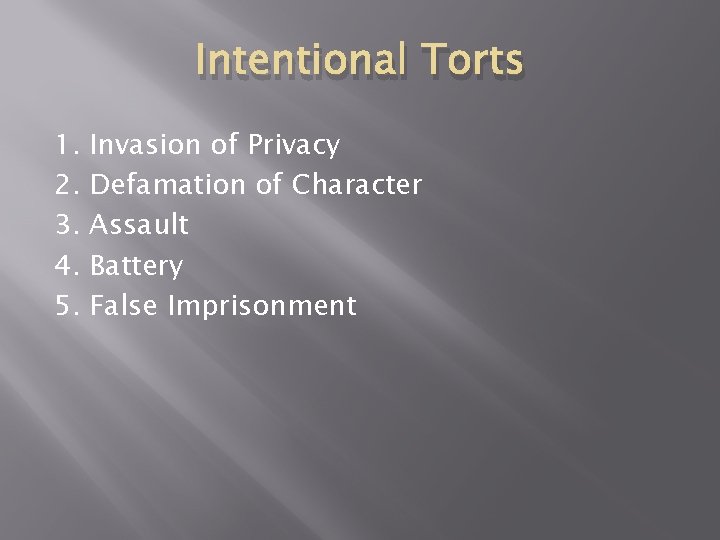 Intentional Torts

1. Invasion of Privacy
2. Defamation of Character
3. Assault
4. Battery
5. False Imprisonment